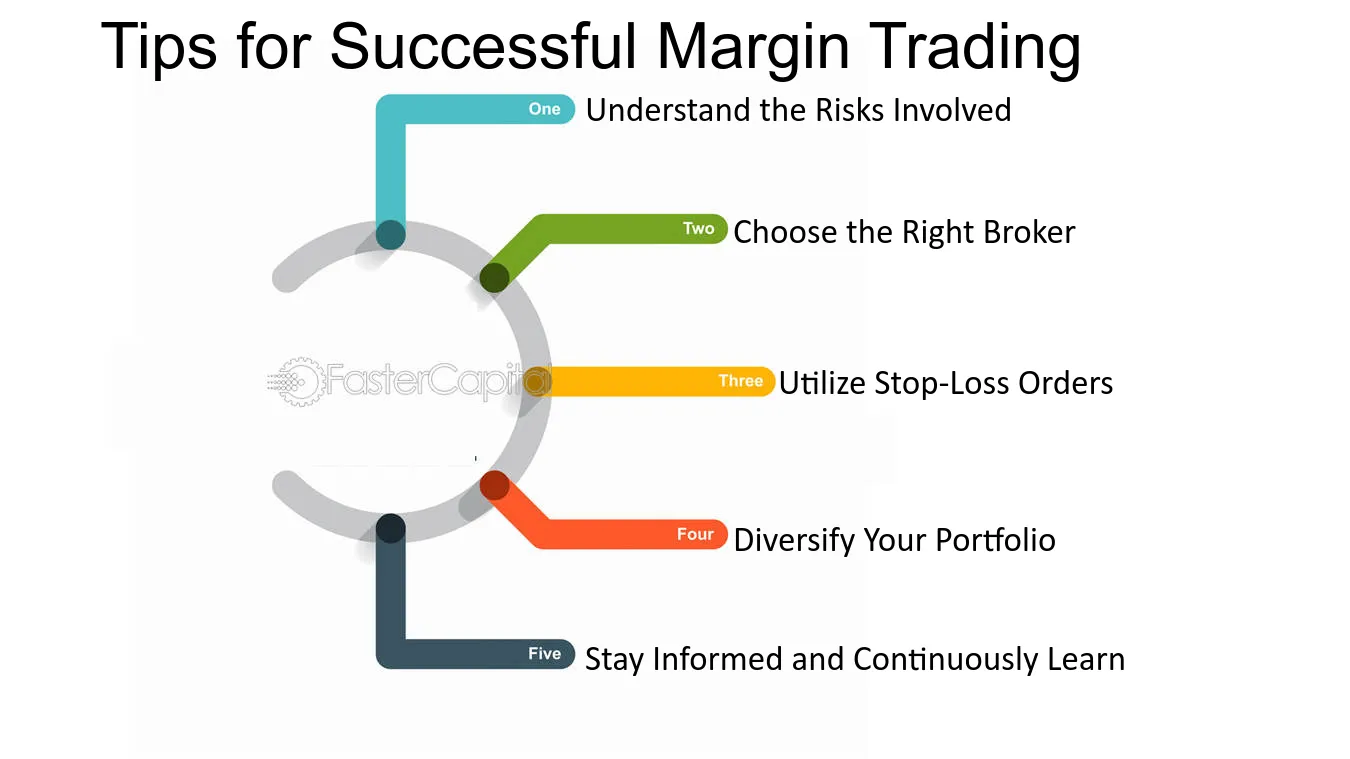 Tips for Successful Margin Trading

One Understand the Risks Involved

Two Choose the Right Broker

FasterCapital

Three Utilize Stop-Loss Orders

Four Diversify Your Portfolio

Five Stay Informed and Continuously Learn